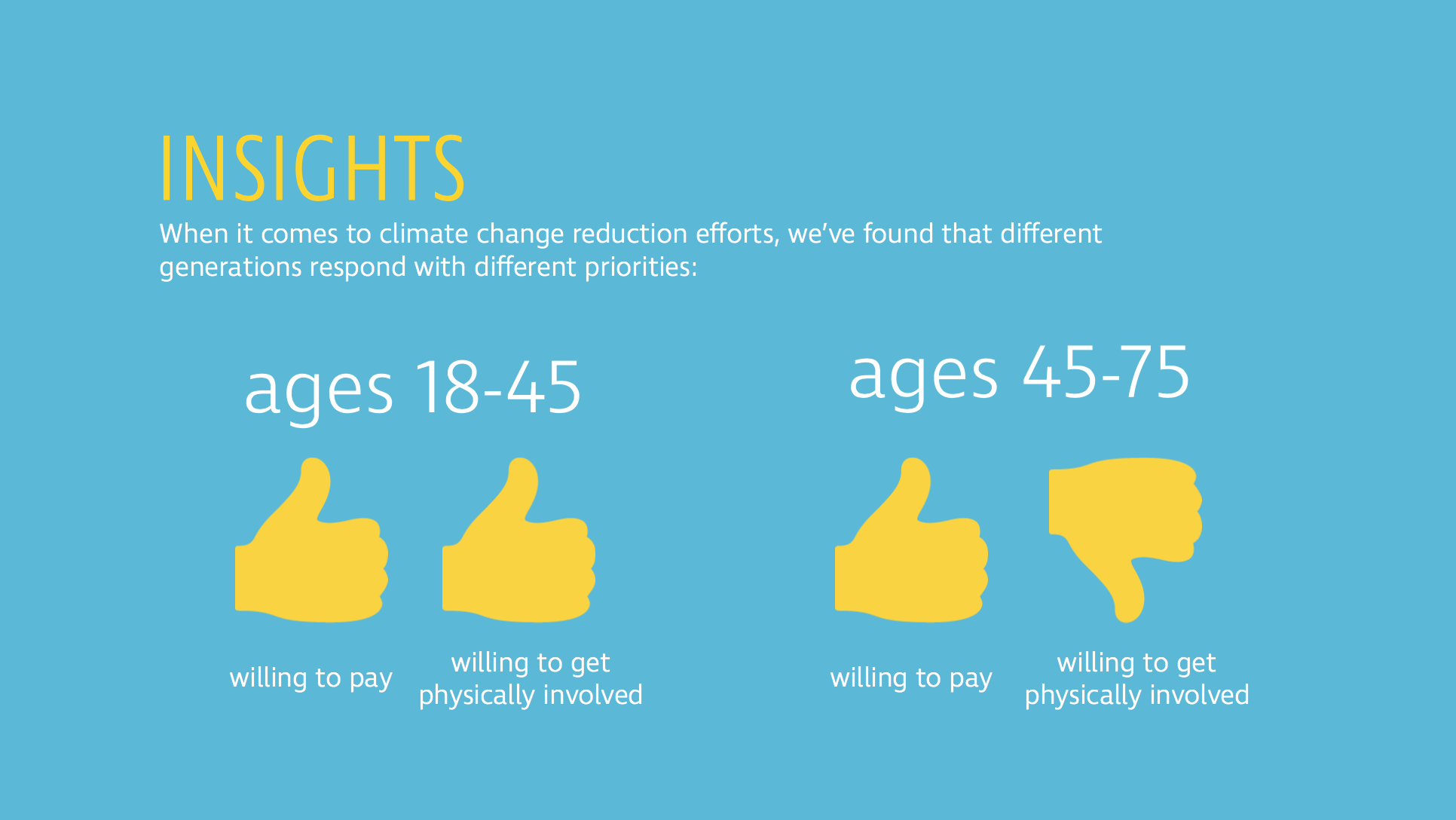 INSIGHTS

When it comes to climate change reduction efforts, we've found that different generations respond with different priorities:

ages 18-45

willing to pay

willing to get physically involved

ages 45-75

willing to pay

willing to get physically involved